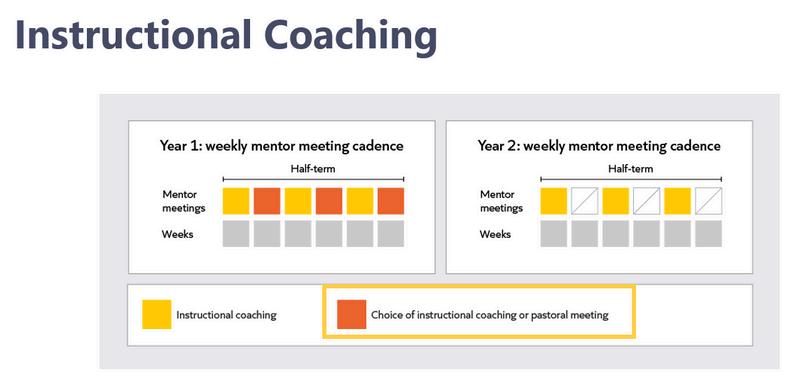 Instructional Coaching

Year 1: weekly mentor meeting cadence

Half-term

Mentor meetings

Weeks

Year 2: weekly mentor meeting cadence

Half-term

Mentor meetings

Weeks

Instructional coaching

Choice of instructional coaching or pastoral meeting